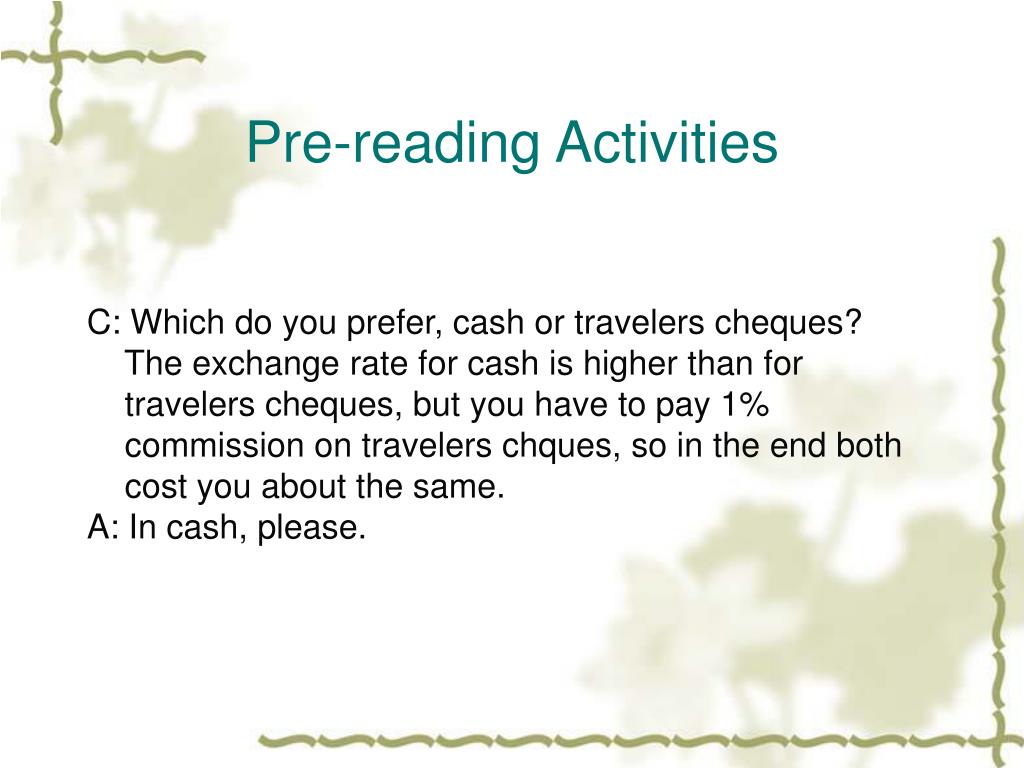 Pre-reading Activities

C: Which do you prefer, cash or travelers cheques? The exchange rate for cash is higher than for travelers cheques, but you have to pay 1% commission on travelers chques, so in the end both cost you about the same.
A: In cash, please.